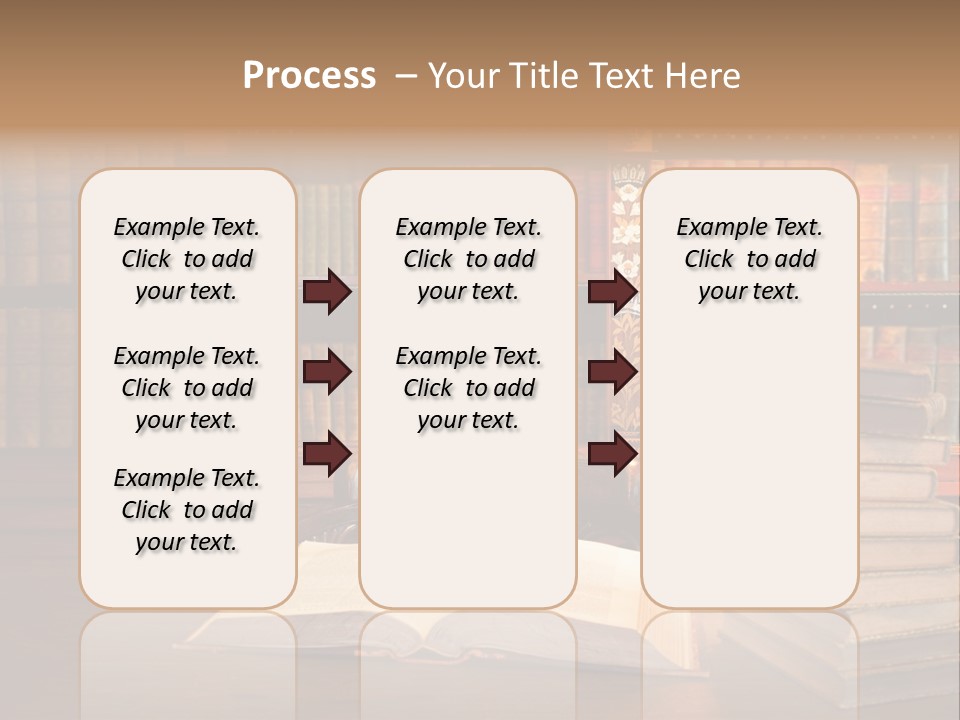 Process – Your Title Text Here

Example Text. Click to add your text.

Example Text. Click to add your text.

Example Text. Click to add your text.

Example Text. Click to add your text.

Example Text. Click to add your text.

Example Text. Click to add your text.